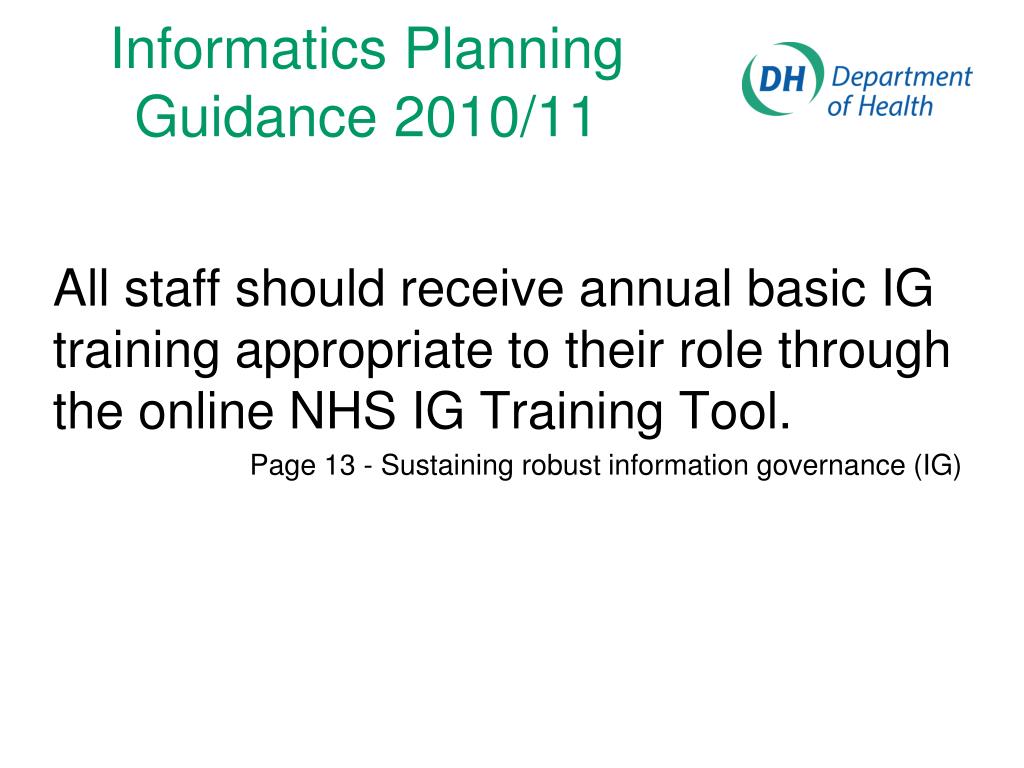 Informatics Planning Guidance 2010/11

DH Department of Health

All staff should receive annual basic IG training appropriate to their role through the online NHS IG Training Tool.

Page 13 - Sustaining robust information governance (IG)